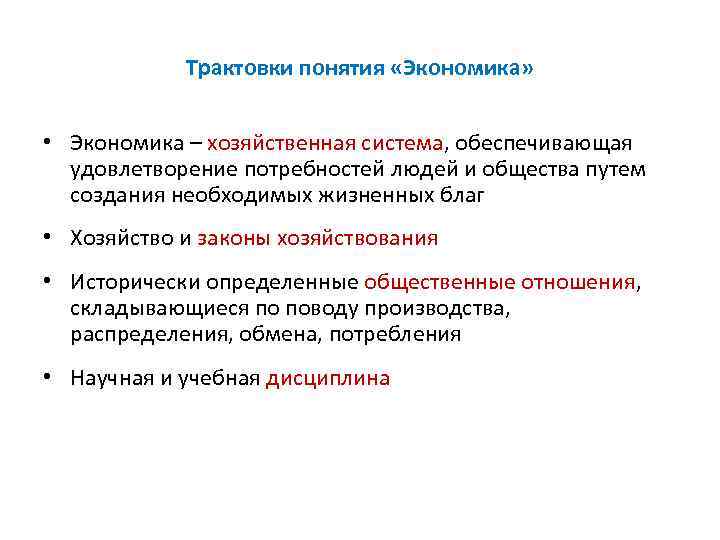 Трактовки понятия «Экономика»

• Экономика – хозяйственная система, обеспечивающая удовлетворение потребностей людей и общества путем создания необходимых жизненных благ

• Хозяйство и законы хозяйствования

• Исторически определенные общественные отношения, складывающиеся по поводу производства, распределения, обмена, потребления

• Научная и учебная дисциплина